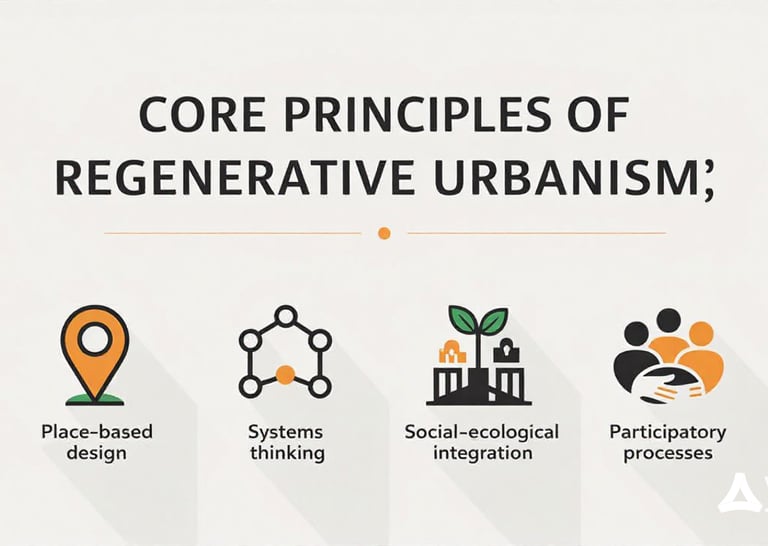 CORE PRINCIPLES OF REGENERATIVE URBANISM;

Place-based design

Systems thinking

Social-ecological integration

Participatory processes